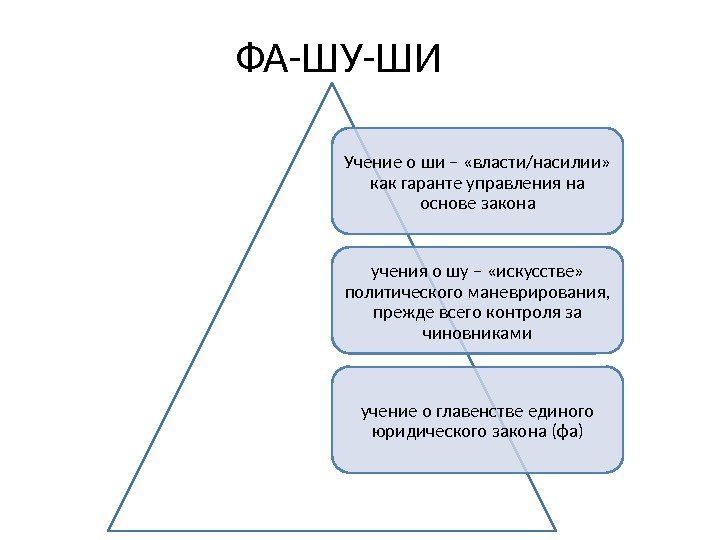 ФА-ШУ-ШИ

Учение о ши – «власти/насилии» как гаранте управления на основе закона

учения о шу – «искусстве» политического маневрирования, прежде всего контроля за чиновниками

учение о главенстве единого юридического закона (фа)